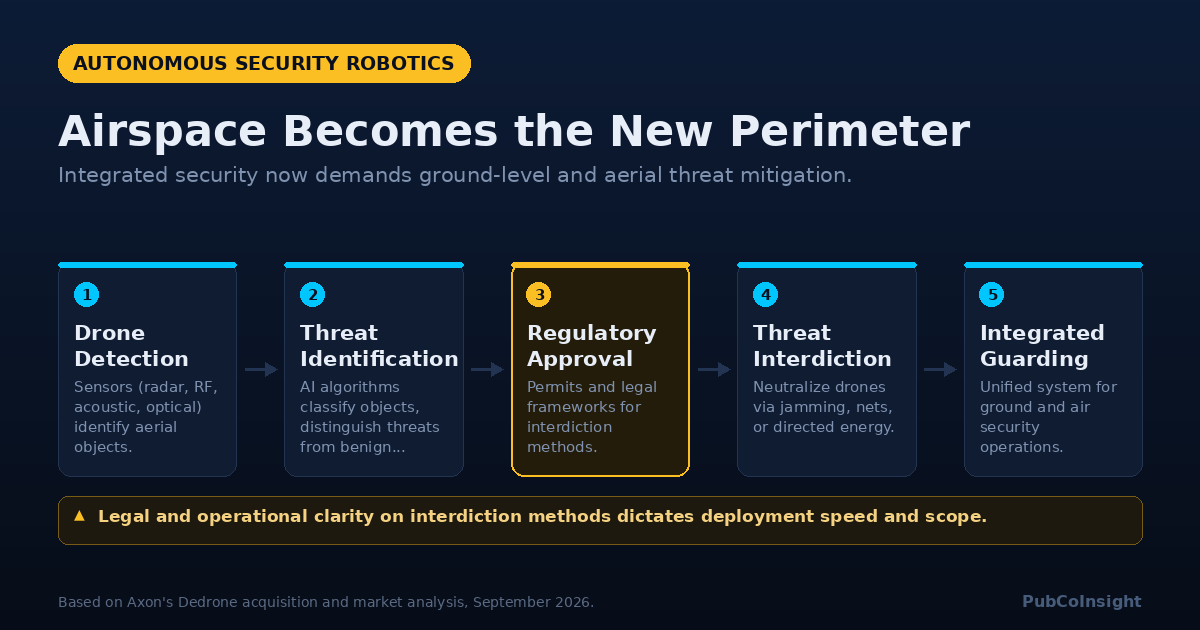 AUTONOMOUS SECURITY ROBOTICS

Airspace Becomes the New Perimeter

Integrated security now demands ground-level and aerial threat mitigation.

1
Drone Detection
Sensors (radar, RF, acoustic, optical) identify aerial objects.

2
Threat Identification
AI algorithms classify objects, distinguish threats from benign...

3
Regulatory Approval
Permits and legal frameworks for interdiction methods.

4
Threat Interdiction
Neutralize drones via jamming, nets, or directed energy.

5
Integrated Guarding
Unified system for ground and air security operations.

▲ Legal and operational clarity on interdiction methods dictates deployment speed and scope.

Based on Axon's Dedrone acquisition and market analysis, September 2026.

PubCoInsight